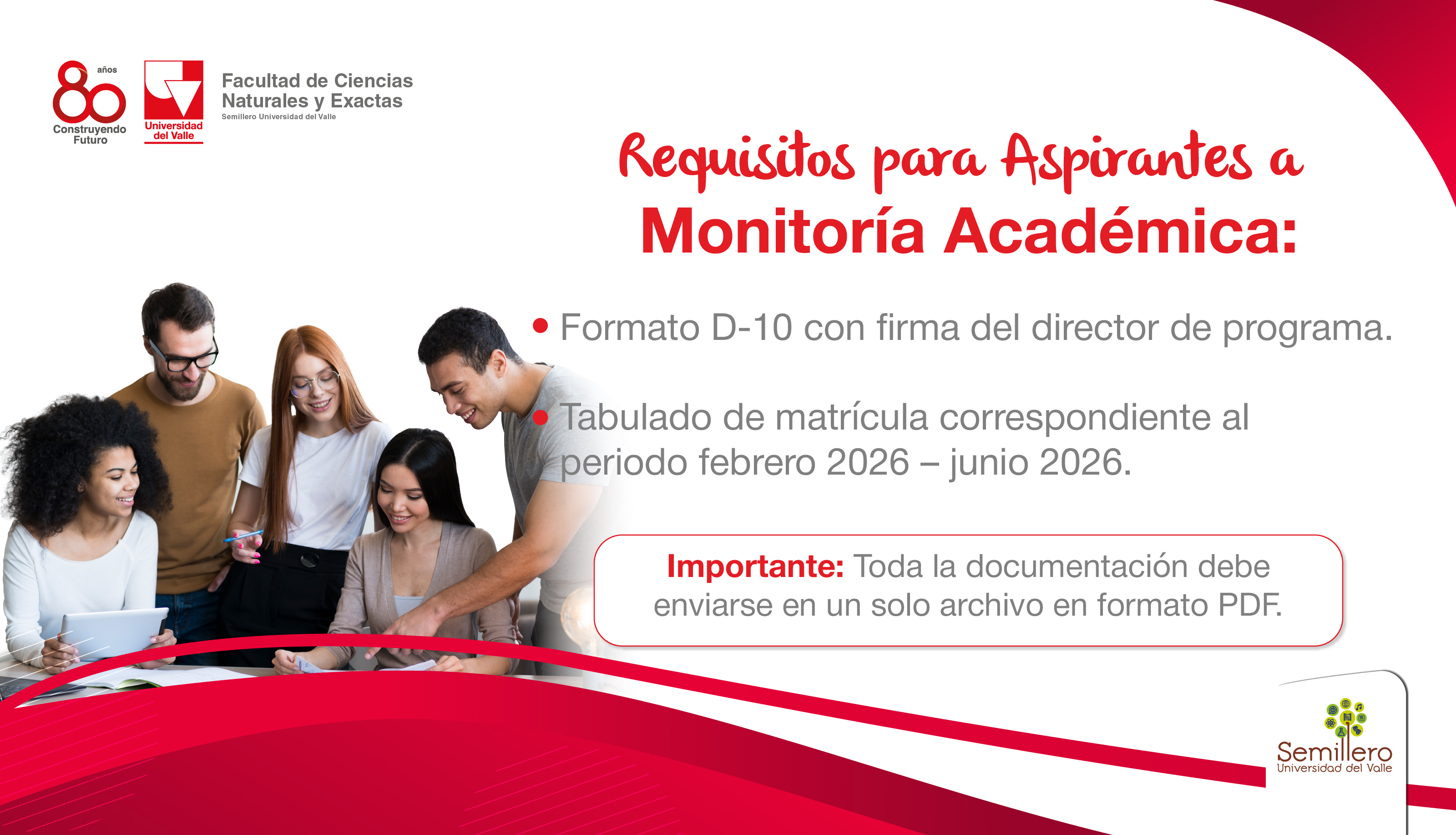 80 años
Construyendo Futuro

Universidad del Valle

Facultad de Ciencias Naturales y Exactas
Semillero Universidad del Valle

Requisitos para Aspirantes a
Monitoría Académica:

• Formato D-10 con firma del director de programa.

• Tabulado de matrícula correspondiente al periodo febrero 2026 – junio 2026.

Importante: Toda la documentación debe enviarse en un solo archivo en formato PDF.

Semillero
Universidad del Valle